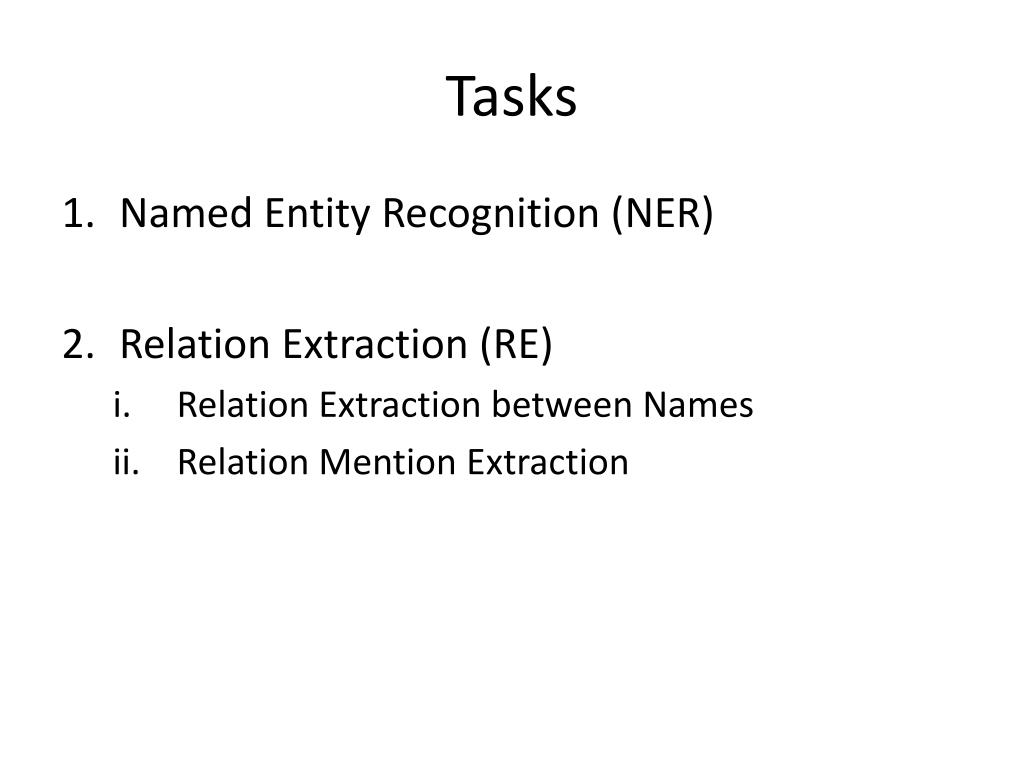 Tasks

1. Named Entity Recognition (NER)

2. Relation Extraction (RE)
i. Relation Extraction between Names
ii. Relation Mention Extraction